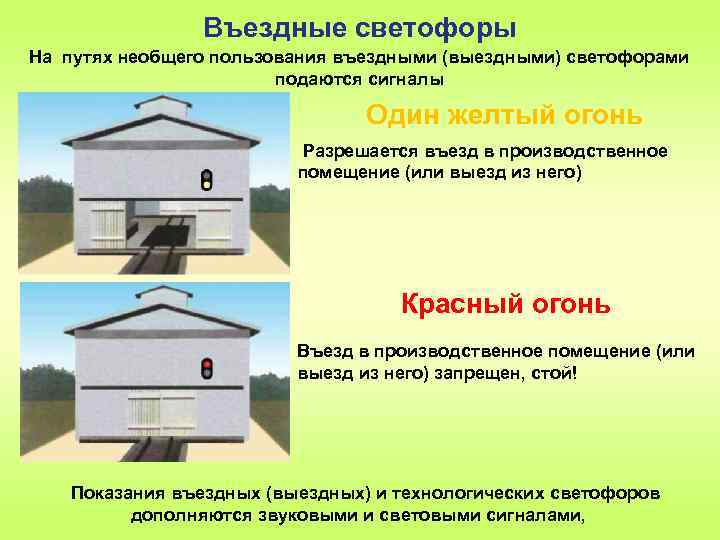 Въездные светофоры

На путях необщего пользования въездными (выездными) светофорами подаются сигналы

Один желтый огонь

Разрешается въезд в производственное помещение (или выезд из него)

Красный огонь

Въезд в производственное помещение (или выезд из него) запрещен, стой!

Показания въездных (выездных) и технологических светофоров дополняются звуковыми и световыми сигналами,